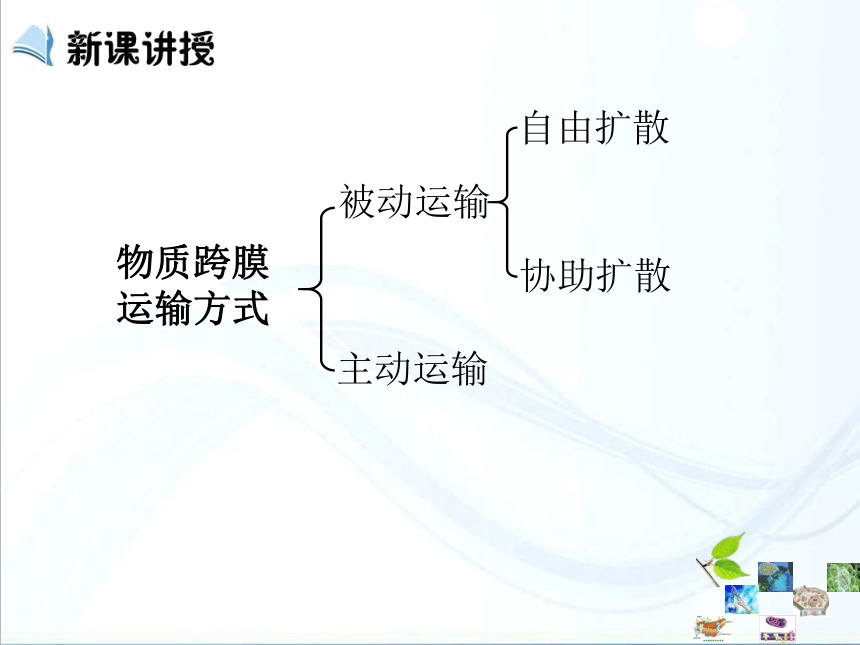 新课讲授

物质跨膜运输方式

被动运输

自由扩散

协助扩散

主动运输